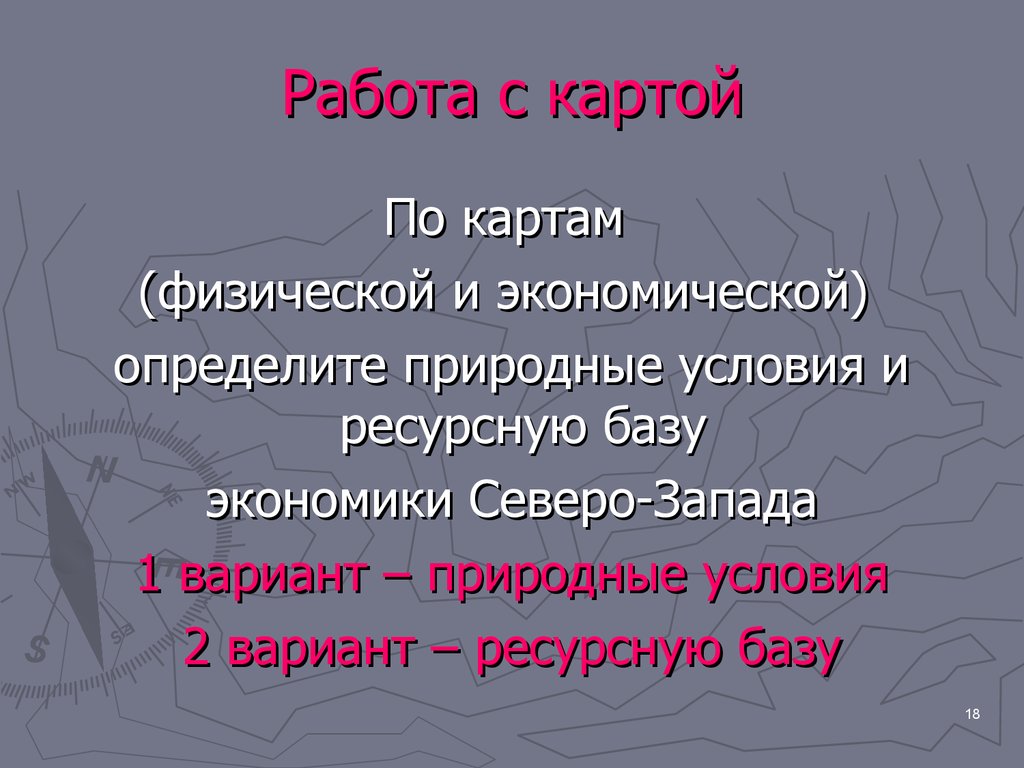 Работа с картой

По картам
(физической и экономической)
определите природные условия и ресурсную базу
экономики Северо-Запада
1 вариант – природные условия
2 вариант – ресурсную базу

18